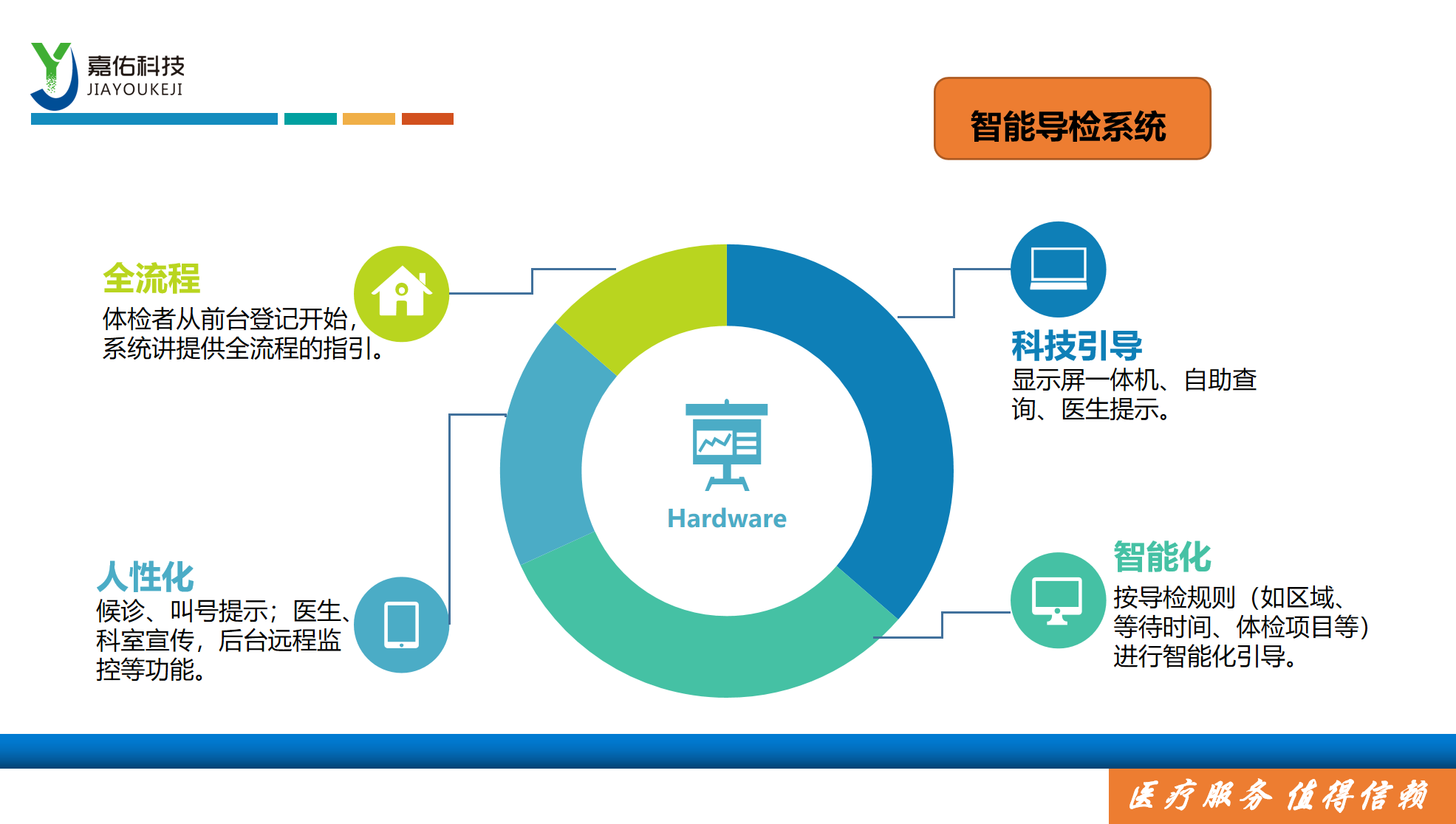 嘉佑科技
JIAYOUKEJI

智能导检系统

全流程
体检者从前台登记开始，系统讲提供全流程的指引。

人性化
候诊、叫号提示；医生、科室宣传，后台远程监控等功能。

Hardware

科技引导
显示屏一体机、自助查询、医生提示。

智能化
按导检规则（如区域、等待时间、体检项目等）进行智能化引导。

医疗服务 值得信赖